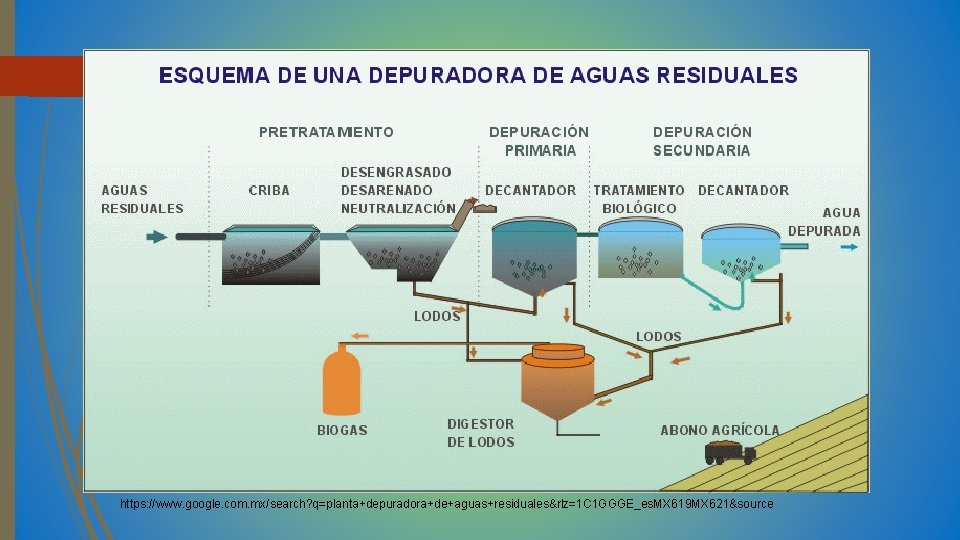 ESQUEMA DE UNA DEPURADORA DE AGUAS RESIDUALES

PRETRATAMIENTO

DEPURACIÓN PRIMARIA

DEPURACIÓN SECUNDARIA

AGUAS RESIDUALES

CRIBA

DESENGRASADO DESARENADO NEUTRALIZACIÓN

DECANTADOR

TRATAMIENTO BIOLÓGICO

DECANTADOR

AGUA DEPURADA

LODOS

LODOS

BIOGAS

DIGESTOR DE LODOS

ABONO AGRÍCOLA

https://www.google.com.mx/search?q=planta+depuradora+de+aguas+residuales&rlz=1C1GGGE_esMX619MX621&source